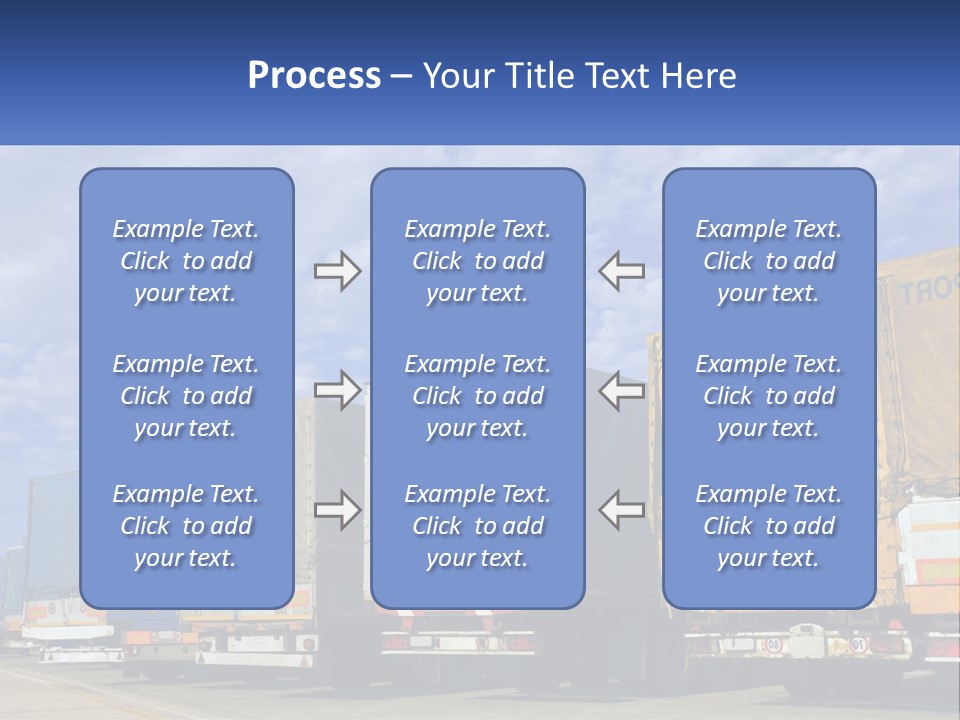 Process – Your Title Text Here

Example Text. Click to add your text.

Example Text. Click to add your text.

Example Text. Click to add your text.

Example Text. Click to add your text.

Example Text. Click to add your text.

Example Text. Click to add your text.

Example Text. Click to add your text.

Example Text. Click to add your text.

Example Text. Click to add your text.